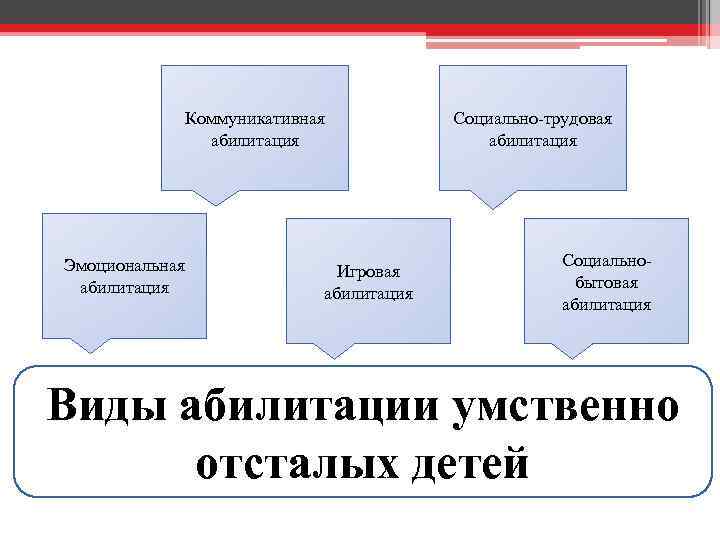 Коммуникативная абилитация

Социально-трудовая абилитация

Эмоциональная абилитация

Игровая абилитация

Социально-бытовая абилитация

Виды абилитации умственно отсталых детей